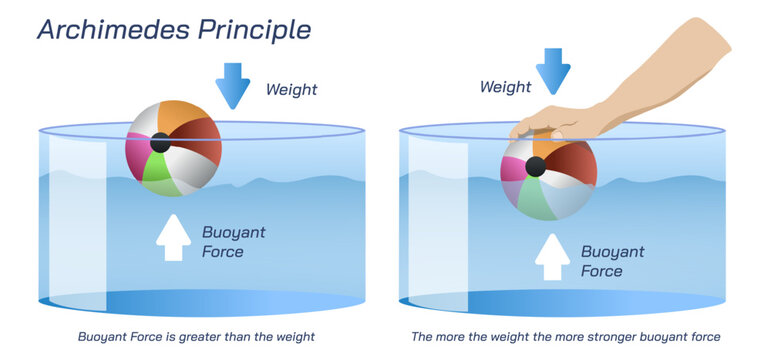 Archimedes Principle

Weight

Buoyant Force

Buoyant Force is greater than the weight

Weight

Buoyant Force

The more the weight the more stronger buoyant force